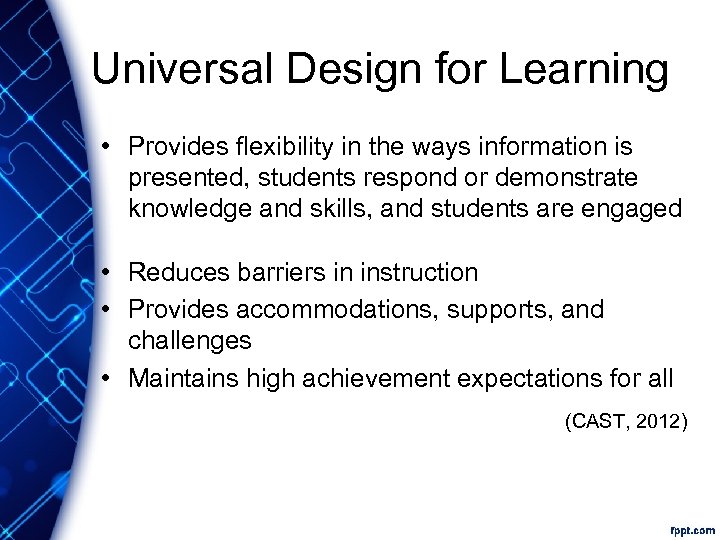 Universal Design for Learning

• Provides flexibility in the ways information is presented, students respond or demonstrate knowledge and skills, and students are engaged

• Reduces barriers in instruction
• Provides accommodations, supports, and challenges
• Maintains high achievement expectations for all

(CAST, 2012)

fppt.com